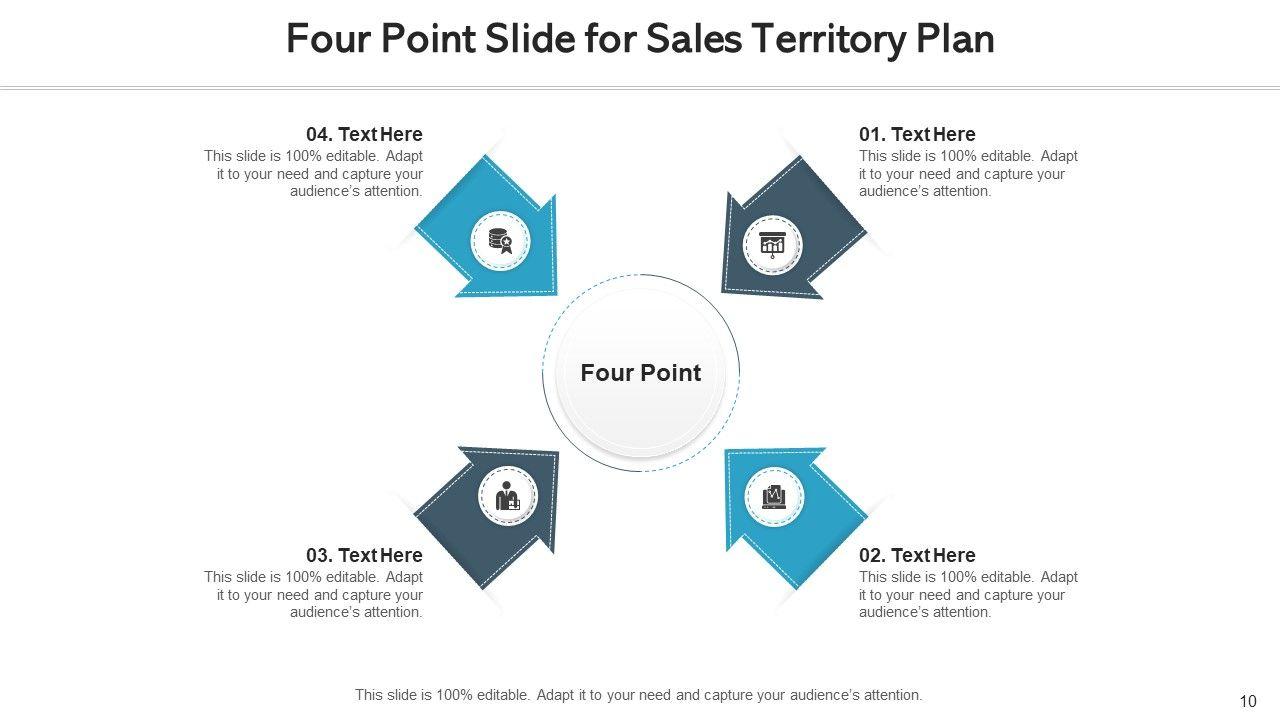 Four Point Slide for Sales Territory Plan

04. Text Here
This slide is 100% editable. Adapt it to your need and capture your audience's attention.

01. Text Here
This slide is 100% editable. Adapt it to your need and capture your audience's attention.

Four Point

03. Text Here
This slide is 100% editable. Adapt it to your need and capture your audience's attention.

02. Text Here
This slide is 100% editable. Adapt it to your need and capture your audience's attention.

This slide is 100% editable. Adapt it to your need and capture your audience's attention.

10